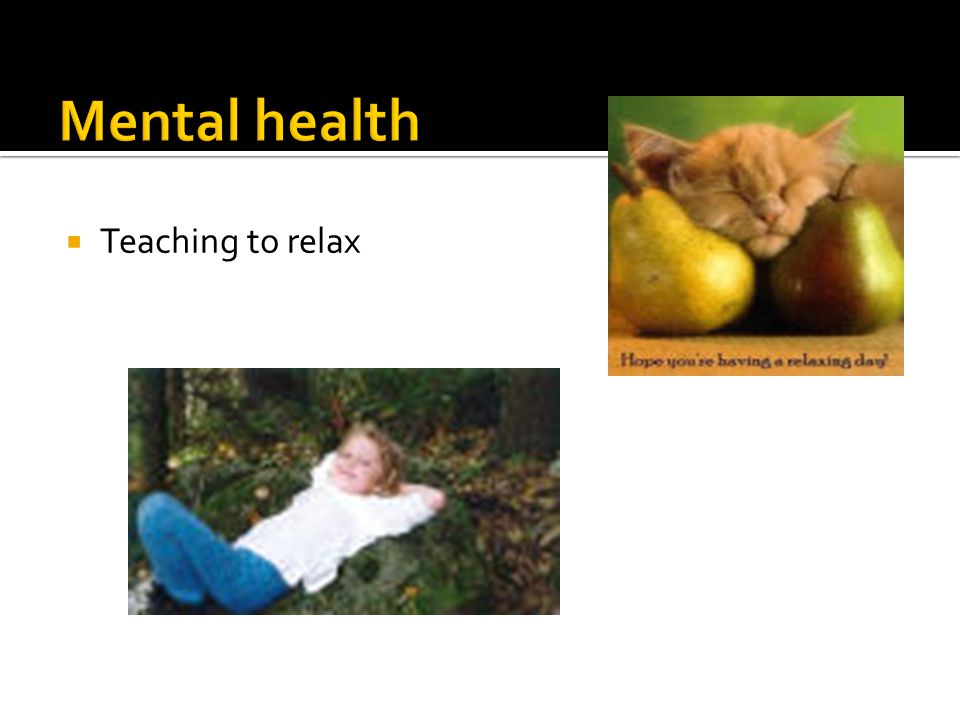 Mental health

Teaching to relax

Hope you're having a relaxing day!